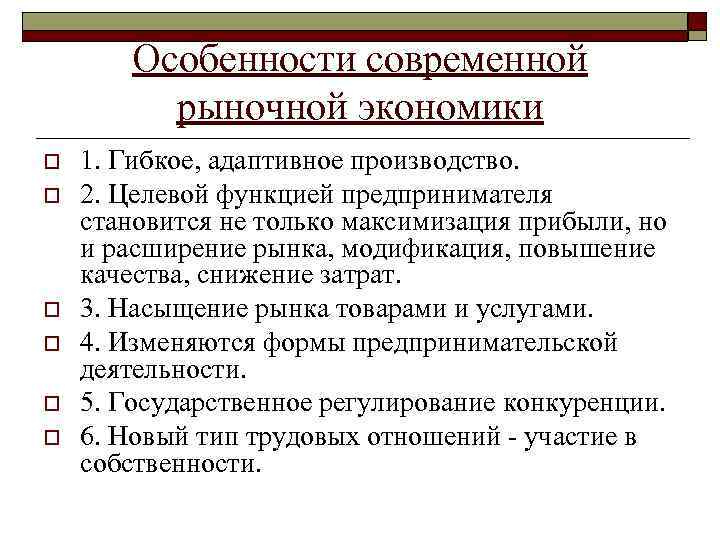 Особенности современной рыночной экономики

1. Гибкое, адаптивное производство.

2. Целевой функцией предпринимателя становится не только максимизация прибыли, но и расширение рынка, модификация, повышение качества, снижение затрат.

3. Насыщение рынка товарами и услугами.

4. Изменяются формы предпринимательской деятельности.

5. Государственное регулирование конкуренции.

6. Новый тип трудовых отношений - участие в собственности.